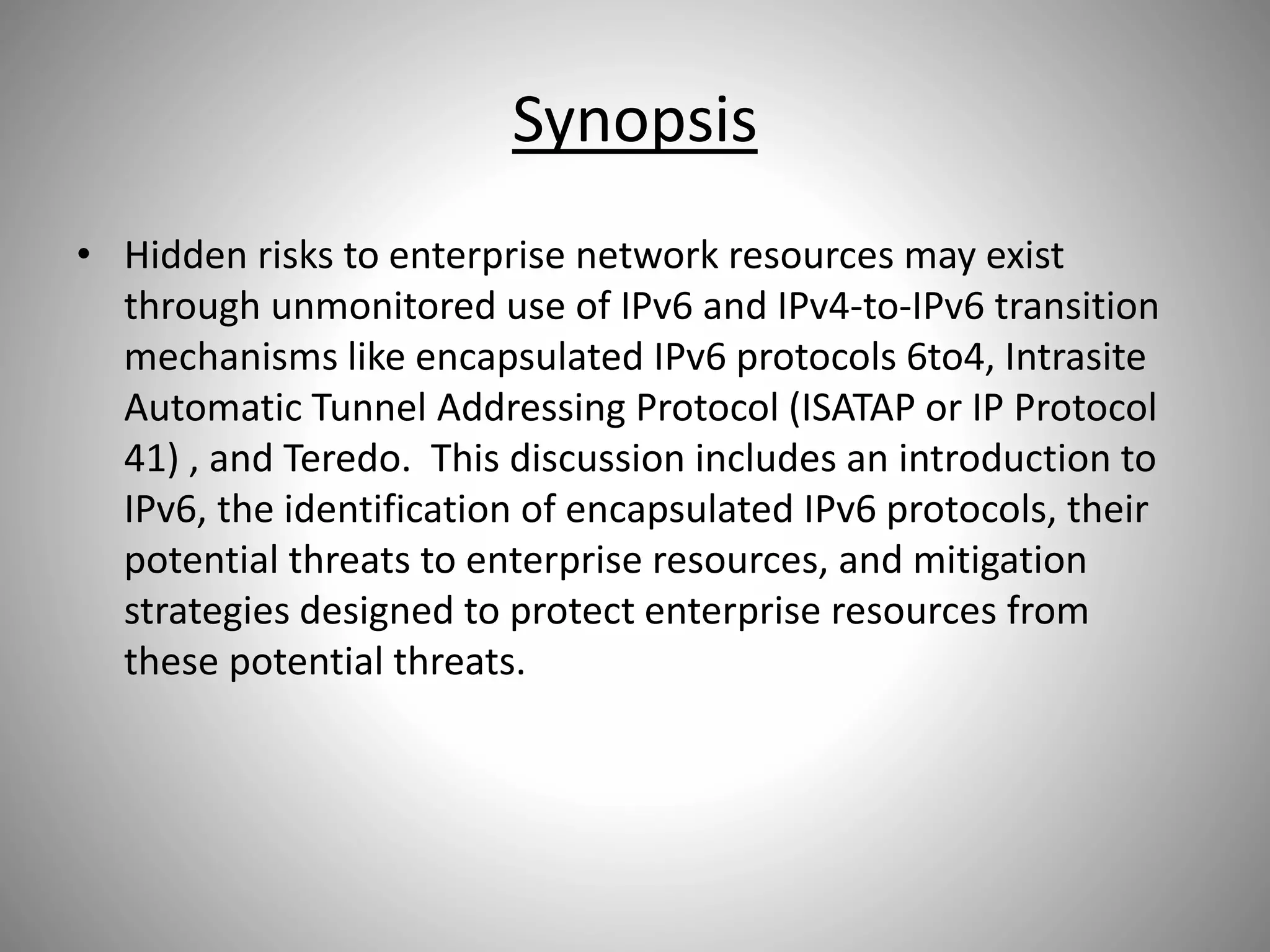 Synopsis

• Hidden risks to enterprise network resources may exist through unmonitored use of IPv6 and IPv4-to-IPv6 transition mechanisms like encapsulated IPv6 protocols 6to4, Intrasite Automatic Tunnel Addressing Protocol (ISATAP or IP Protocol 41) , and Teredo. This discussion includes an introduction to IPv6, the identification of encapsulated IPv6 protocols, their potential threats to enterprise resources, and mitigation strategies designed to protect enterprise resources from these potential threats.